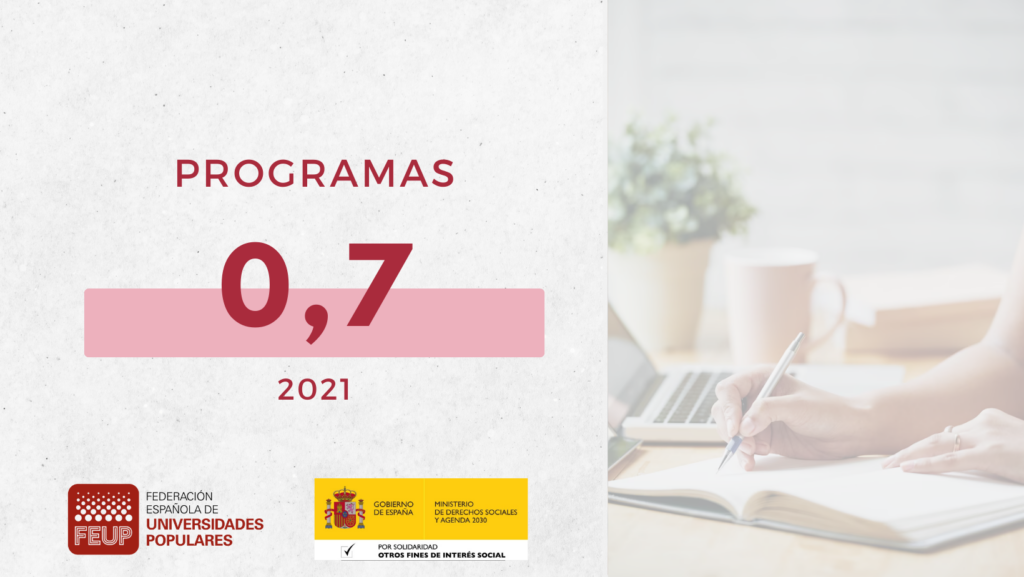 PROGRAMAS

0,7

2021

FEUP

FEDERACIÓN ESPAÑOLA DE UNIVERSIDADES POPULARES

GOBIERNO DE ESPAÑA

MINISTERIO DE DERECHOS SOCIALES Y AGENDA 2030

POR SOLIDARIDAD
OTROS FINES DE INTERÉS SOCIAL